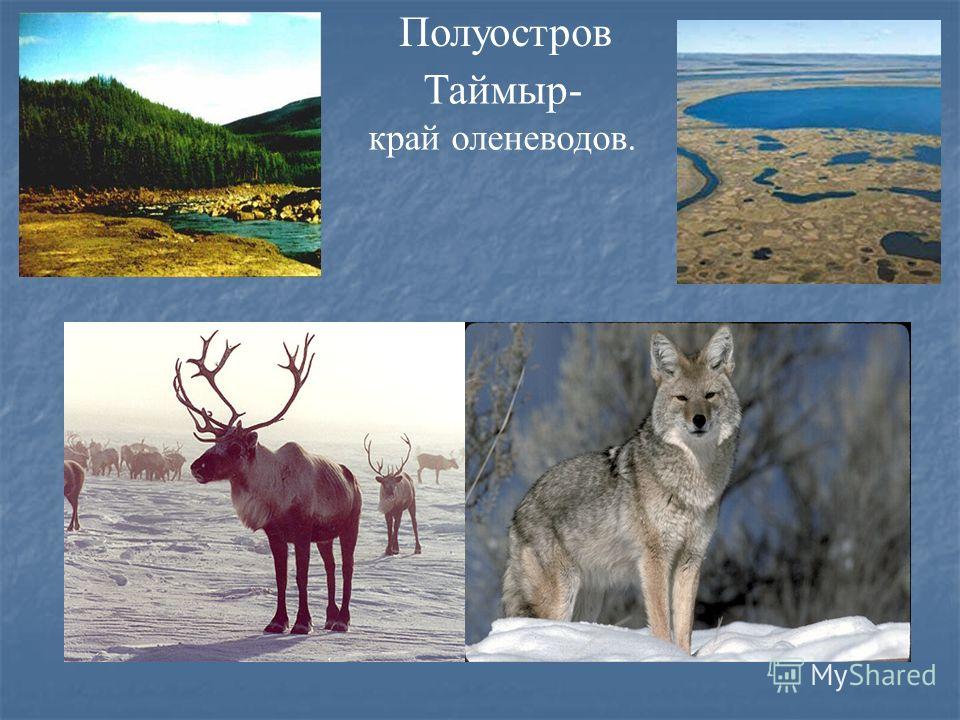 Полуостров Таймыр-
край оленеводов.

MyShared